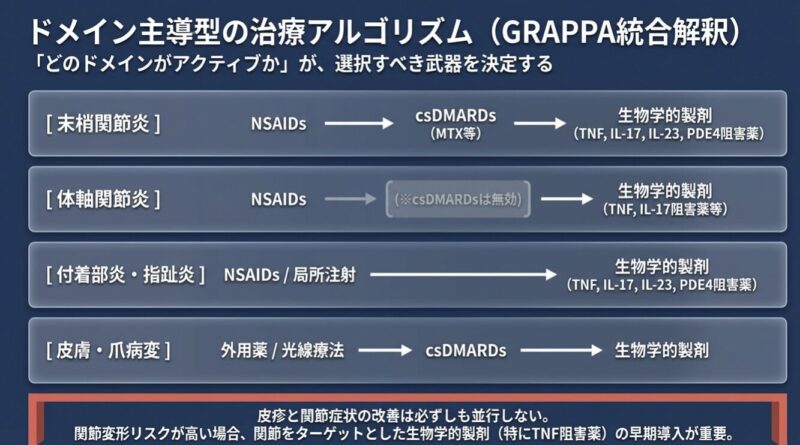 ドメイン主導型の治療アルゴリズム（GRAPPA統合解釈）

「どのドメインがアクティブか」が、選択すべき武器を決定する

[ 末梢関節炎 ] NSAIDs → csDMARDs (MTX等) → 生物学的製剤 (TNF, IL-17, IL-23, PDE4阻害薬)

[ 体軸関節炎 ] NSAIDs → (※csDMARDsは無効) → 生物学的製剤 (TNF, IL-17阻害薬等)

[ 付着部炎・指趾炎 ] NSAIDs / 局所注射 → 生物学的製剤 (TNF, IL-17, IL-23, PDE4阻害薬)

[ 皮膚・爪病変 ] 外用薬 / 光線療法 → csDMARDs → 生物学的製剤

皮疹と関節症状の改善は必ずしも並行しない。
関節変形リスクが高い場合、関節をターゲットとした生物学的製剤（特にTNF阻害薬）の早期導入が重要。